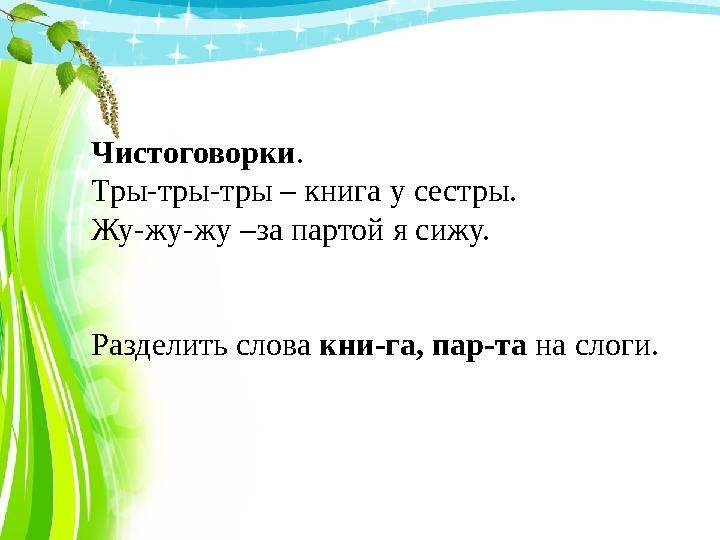 Чистоговорки.
Тры-тры-тры – книга у сестры.
Жу-жу-жу –за партой я сижу.

Разделить слова кни-га, пар-та на слоги.